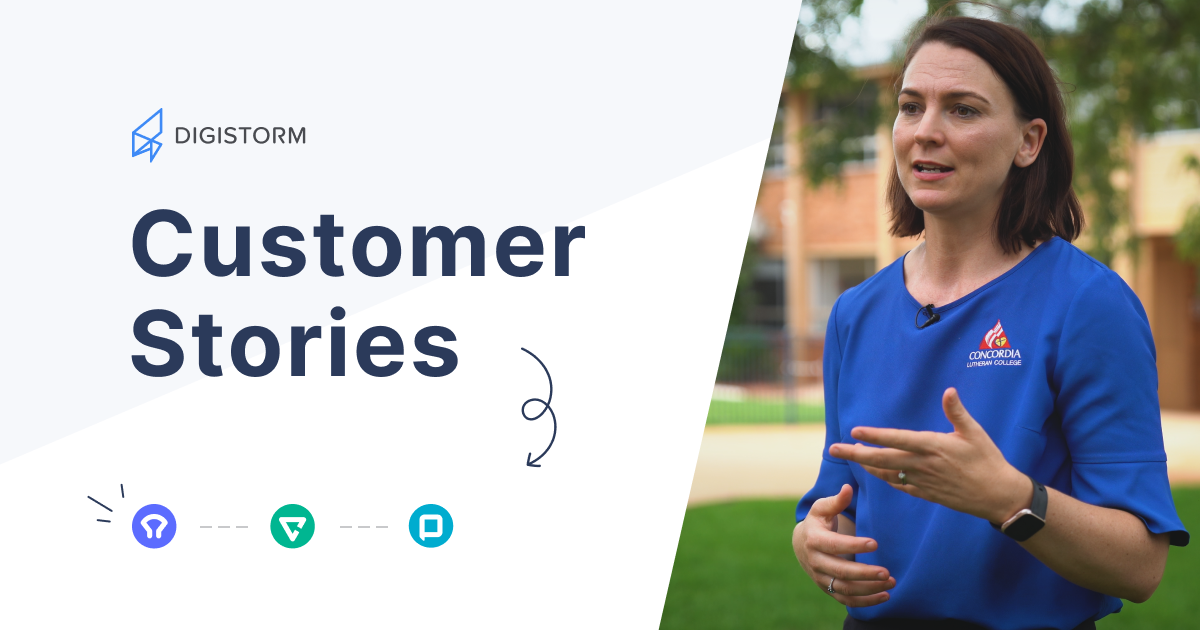 DIGISTORM

Customer Stories

CONCORDIA
LUTHERAN COLLEGE